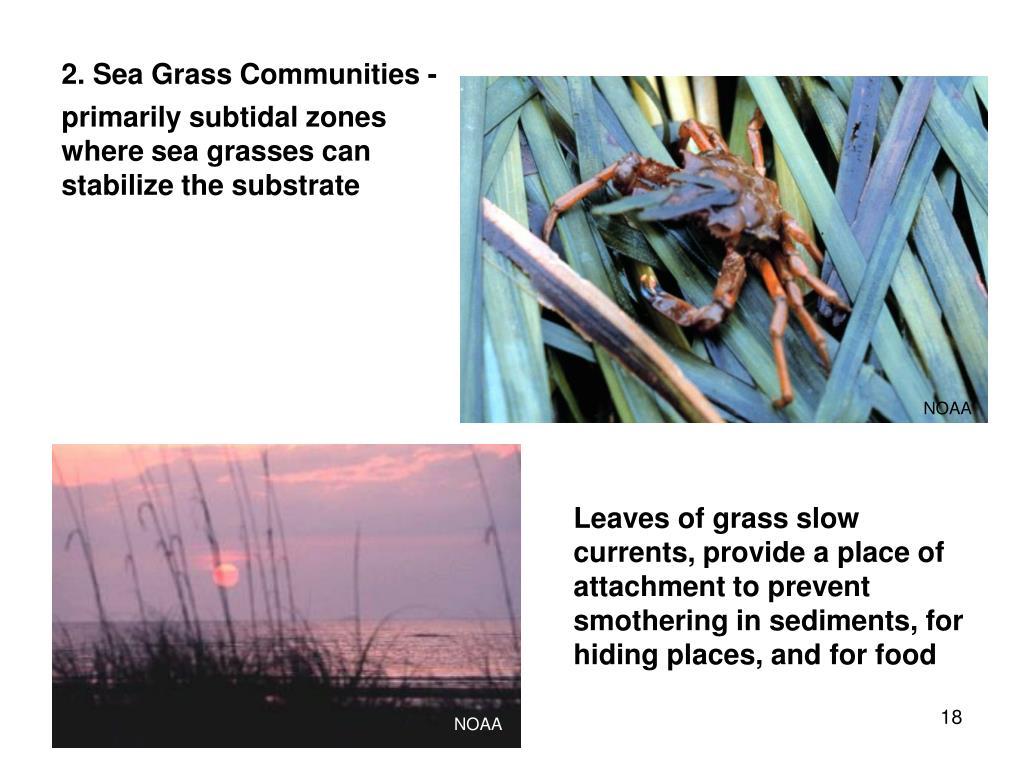 2. Sea Grass Communities -

primarily subtidal zones where sea grasses can stabilize the substrate

NOAA

NOAA

Leaves of grass slow currents, provide a place of attachment to prevent smothering in sediments, for hiding places, and for food

18